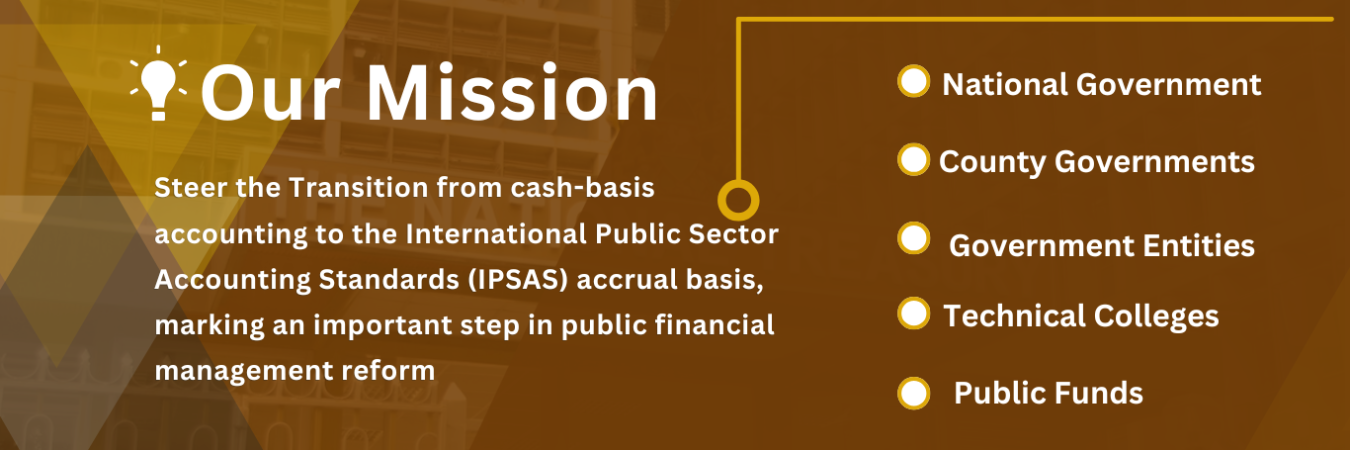 Our Mission

Steer the Transition from cash-basis accounting to the International Public Sector Accounting Standards (IPSAS) accrual basis, marking an important step in public financial management reform

National Government

County Governments

Government Entities

Technical Colleges

Public Funds